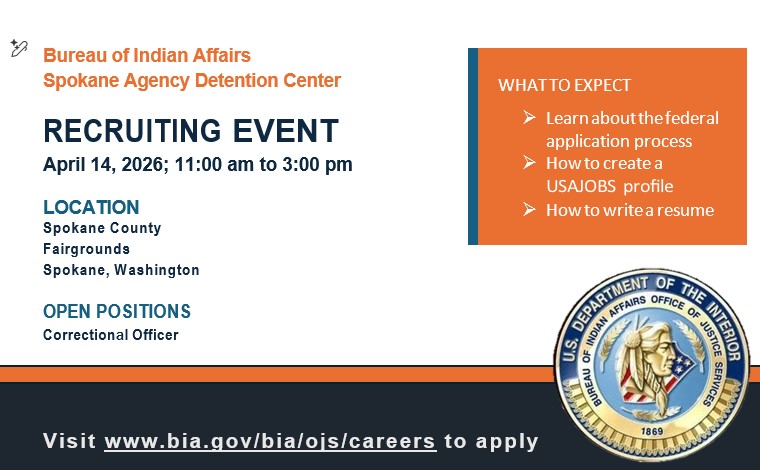 Bureau of Indian Affairs
Spokane Agency Detention Center

RECRUITING EVENT
April 14, 2026; 11:00 am to 3:00 pm

LOCATION
Spokane County Fairgrounds
Spokane, Washington

OPEN POSITIONS
Correctional Officer

WHAT TO EXPECT
➢ Learn about the federal application process
➢ How to create a USAJOBS profile
➢ How to write a resume

U.S. DEPARTMENT OF THE INTERIOR
BUREAU OF INDIAN AFFAIRS OFFICE OF JUSTICE SERVICES
1869

Visit www.bia.gov/bia/ojs/careers to apply